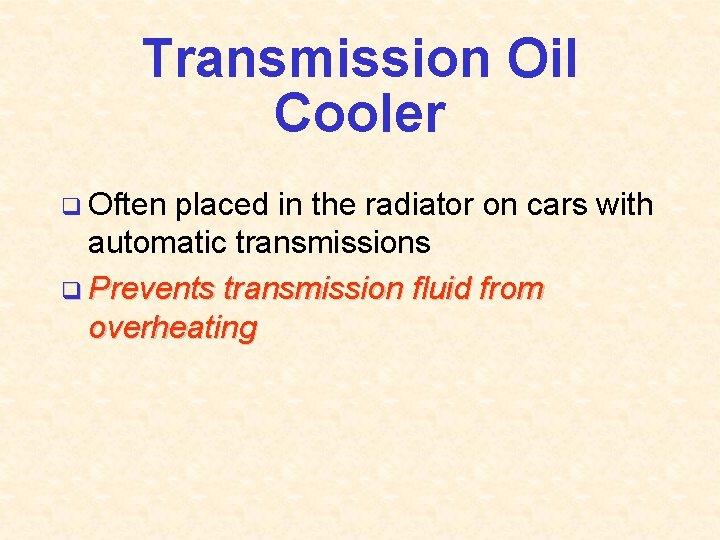 Transmission Oil Cooler

❑ Often placed in the radiator on cars with automatic transmissions

❑ Prevents transmission fluid from overheating